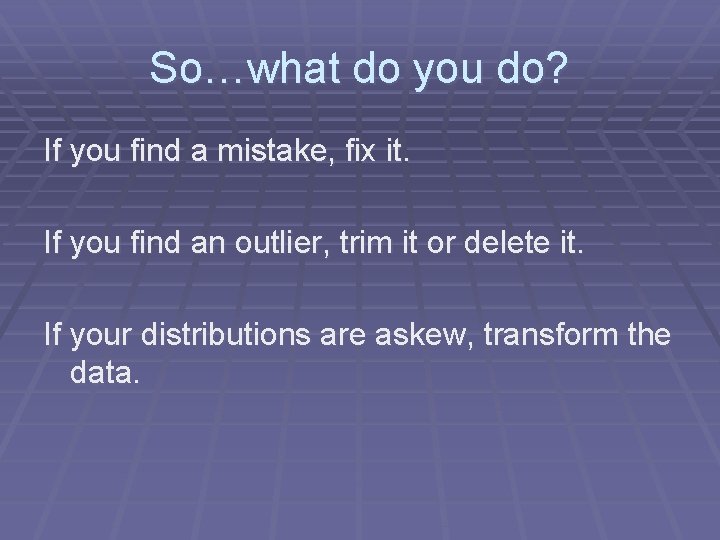 So…what do you do?

If you find a mistake, fix it.

If you find an outlier, trim it or delete it.

If your distributions are askew, transform the data.